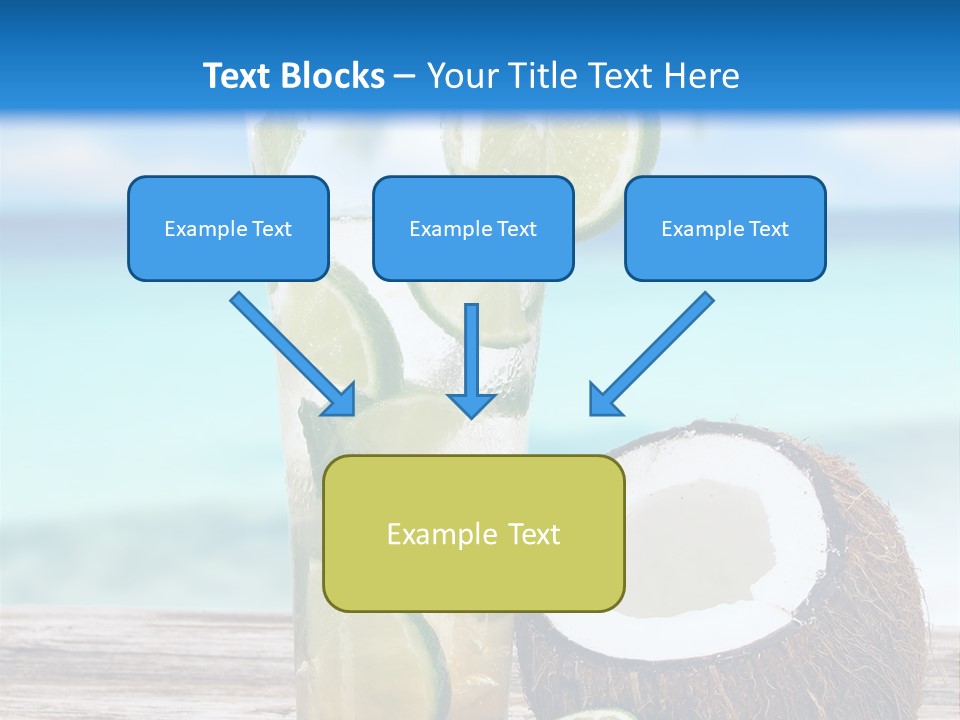 Text Blocks – Your Title Text Here

Example Text

Example Text

Example Text

Example Text